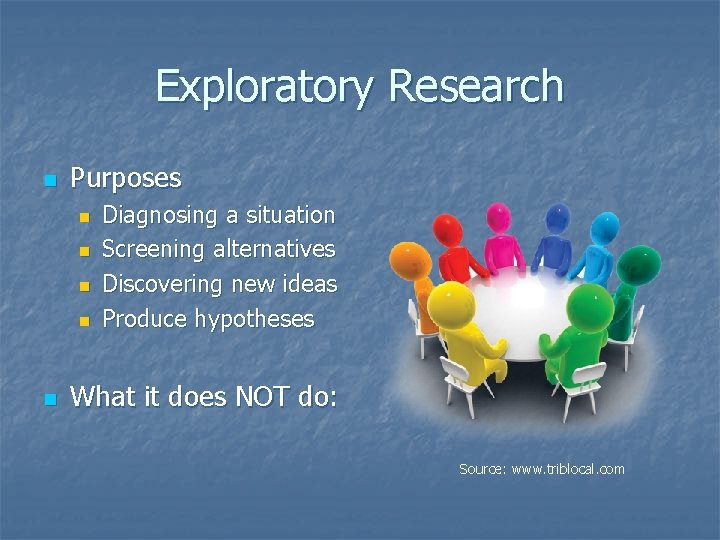 Exploratory Research

- Purposes
  - Diagnosing a situation
  - Screening alternatives
  - Discovering new ideas
  - Produce hypotheses

- What it does NOT do:

Source: www.triblocal.com